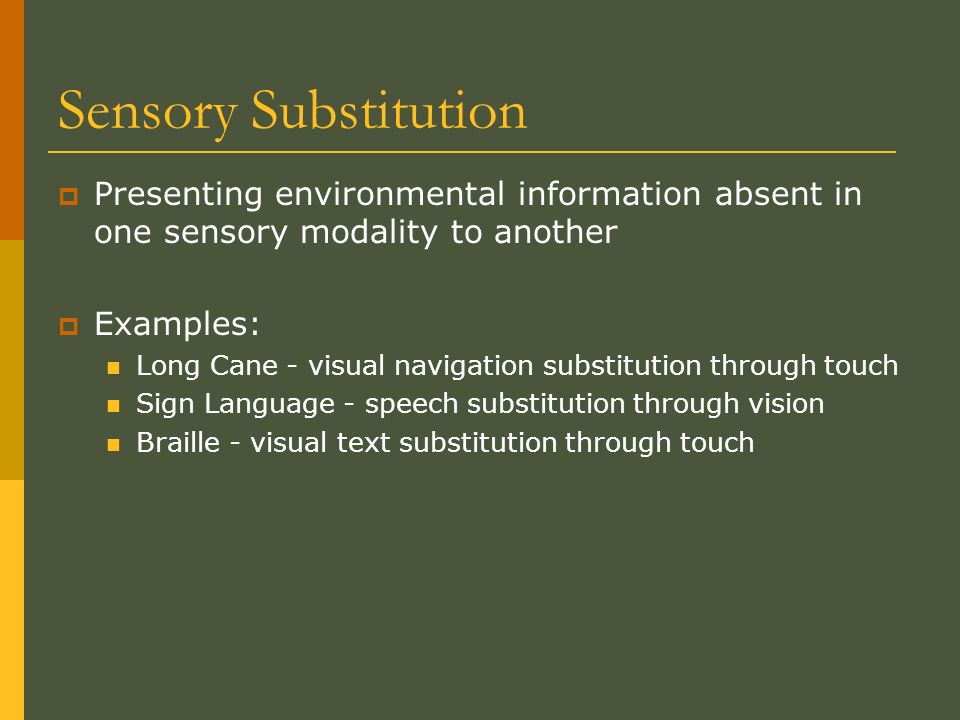 Sensory Substitution

Presenting environmental information absent in one sensory modality to another

Examples:

Long Cane - visual navigation substitution through touch

Sign Language - speech substitution through vision

Braille - visual text substitution through touch